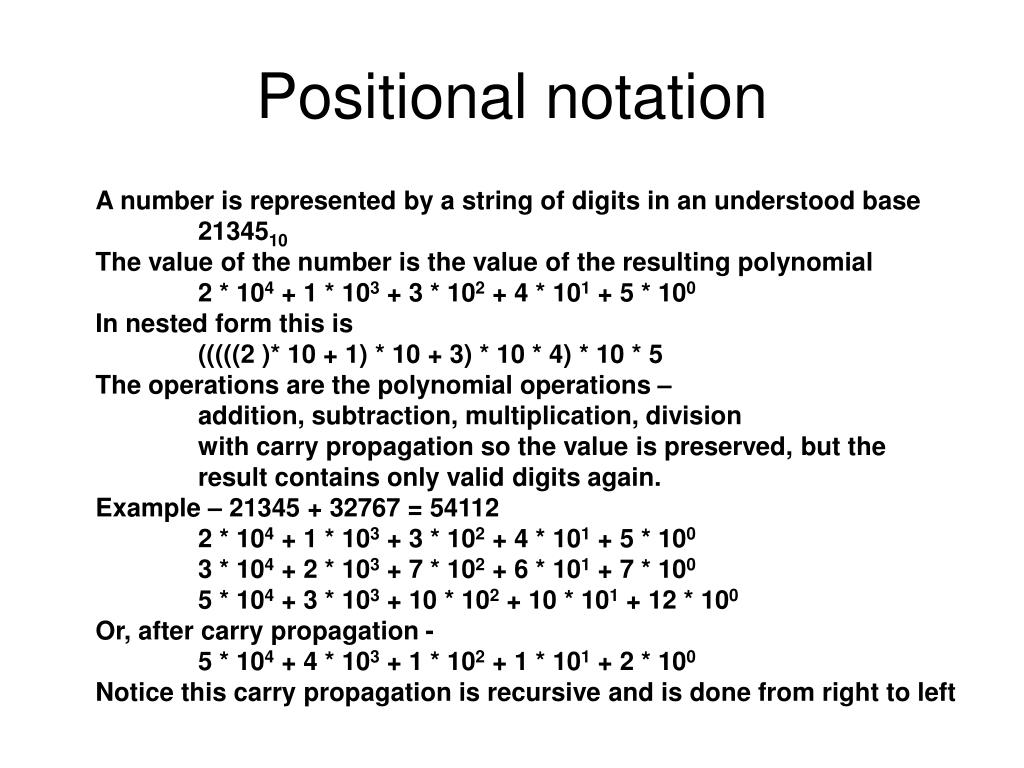 Positional notation

A number is represented by a string of digits in an understood base
$21345_{10}$
The value of the number is the value of the resulting polynomial
$2 * 10^4 + 1 * 10^3 + 3 * 10^2 + 4 * 10^1 + 5 * 10^0$
In nested form this is
(((((2 )* 10 + 1) * 10 + 3) * 10 * 4) * 10 * 5
The operations are the polynomial operations –
addition, subtraction, multiplication, division
with carry propagation so the value is preserved, but the result contains only valid digits again.
Example – 21345 + 32767 = 54112
$2 * 10^4 + 1 * 10^3 + 3 * 10^2 + 4 * 10^1 + 5 * 10^0$
$3 * 10^4 + 2 * 10^3 + 7 * 10^2 + 6 * 10^1 + 7 * 10^0$
$5 * 10^4 + 3 * 10^3 + 10 * 10^2 + 10 * 10^1 + 12 * 10^0$
Or, after carry propagation -
$5 * 10^4 + 4 * 10^3 + 1 * 10^2 + 1 * 10^1 + 2 * 10^0$
Notice this carry propagation is recursive and is done from right to left